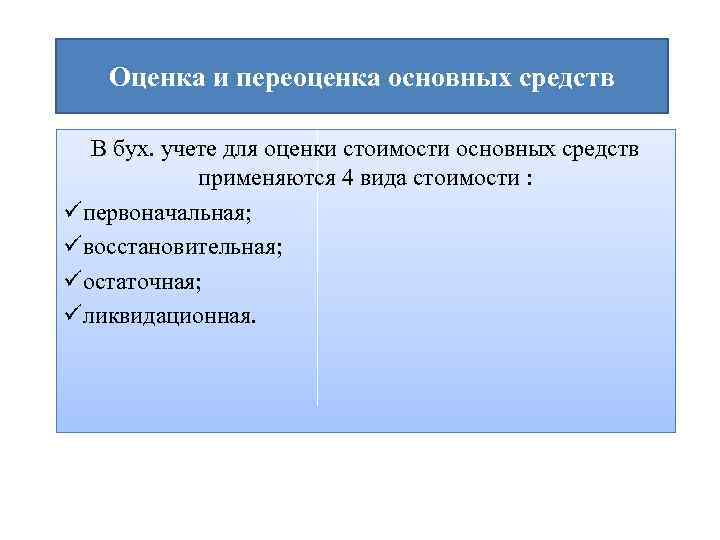 Оценка и переоценка основных средств

В бух. учете для оценки стоимости основных средств применяются 4 вида стоимости :

✓первоначальная;
✓восстановительная;
✓остаточная;
✓ликвидационная.